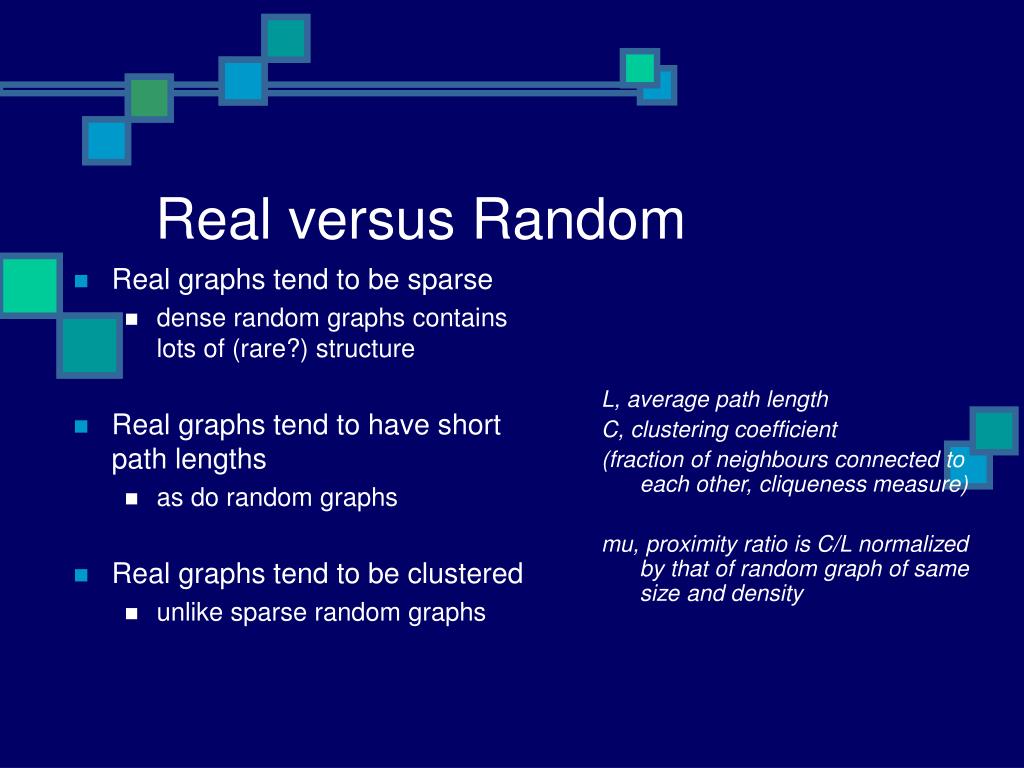 Real versus Random

Real graphs tend to be sparse
dense random graphs contains lots of (rare?) structure

Real graphs tend to have short path lengths
as do random graphs

Real graphs tend to be clustered
unlike sparse random graphs

L, average path length
C, clustering coefficient
(fraction of neighbours connected to each other, cliqueness measure)

mu, proximity ratio is C/L normalized by that of random graph of same size and density